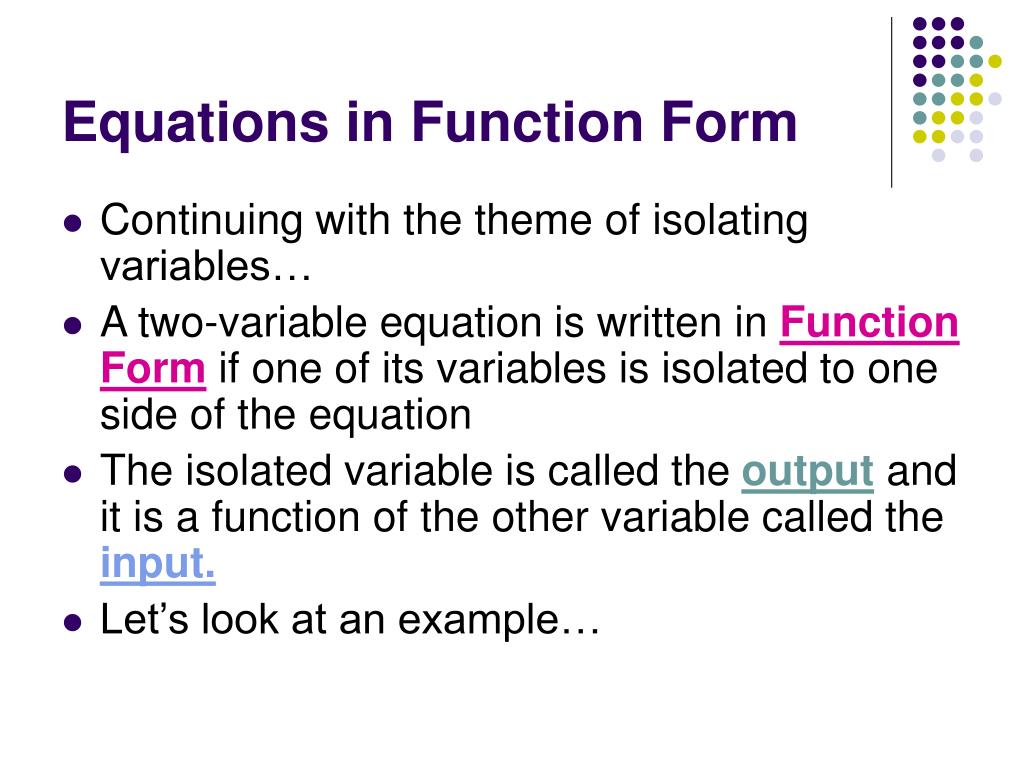 Equations in Function Form

- Continuing with the theme of isolating variables…
- A two-variable equation is written in Function Form if one of its variables is isolated to one side of the equation
- The isolated variable is called the output and it is a function of the other variable called the input.
- Let’s look at an example…